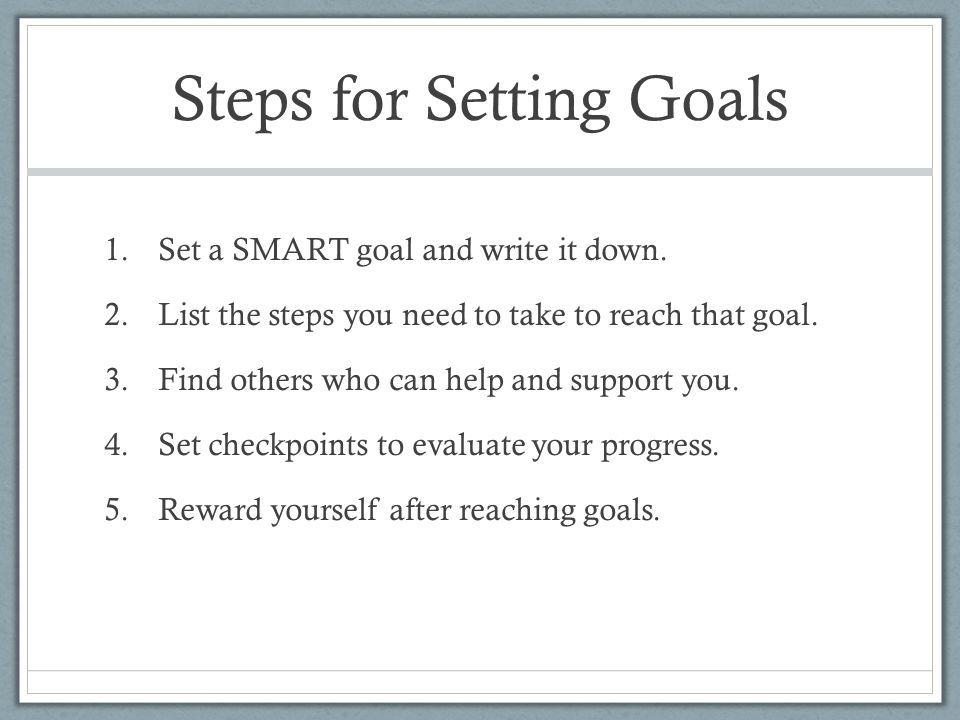 Steps for Setting Goals

1. Set a SMART goal and write it down.
2. List the steps you need to take to reach that goal.
3. Find others who can help and support you.
4. Set checkpoints to evaluate your progress.
5. Reward yourself after reaching goals.